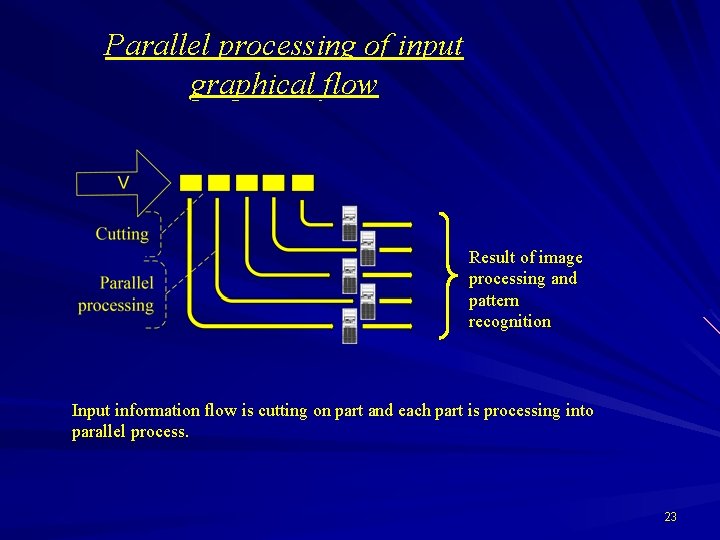 Parallel processing of input graphical flow

V

Cutting

Parallel processing

Result of image processing and pattern recognition

Input information flow is cutting on part and each part is processing into parallel process.

23